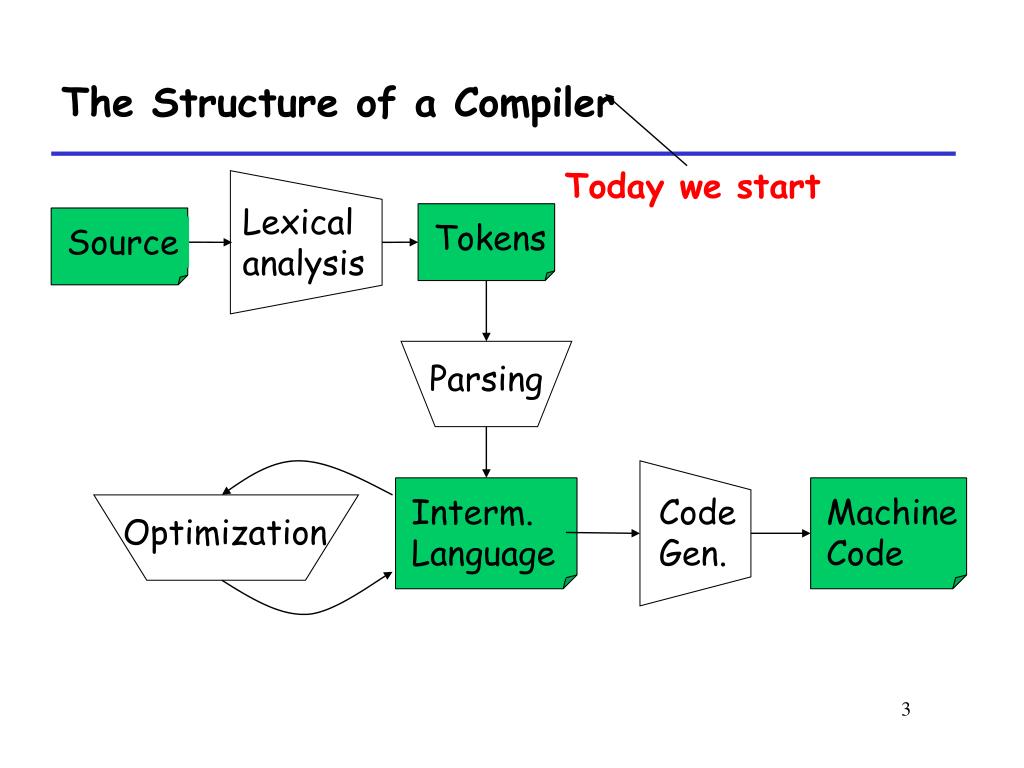 The Structure of a Compiler

Today we start

Source

Lexical analysis

Tokens

Parsing

Optimization

Interm. Language

Code Gen.

Machine Code

3